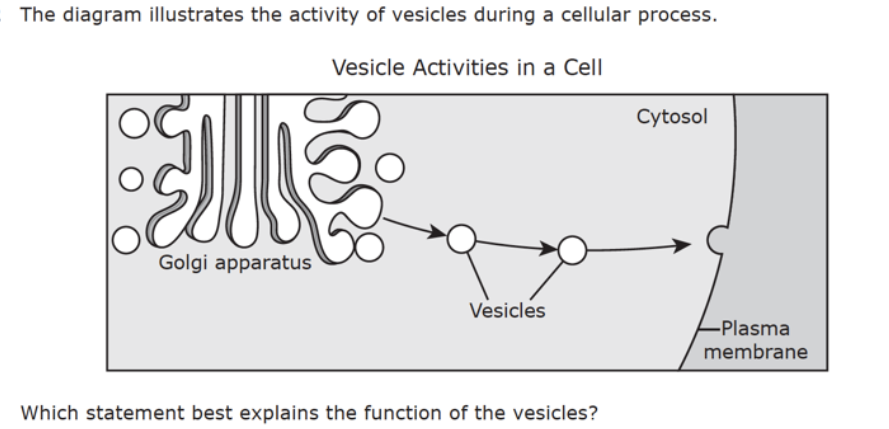 The diagram illustrates the activity of vesicles during a cellular process.

Vesicle Activities in a Cell

Cytosol

Golgi apparatus

Vesicles

Plasma membrane

Which statement best explains the function of the vesicles?